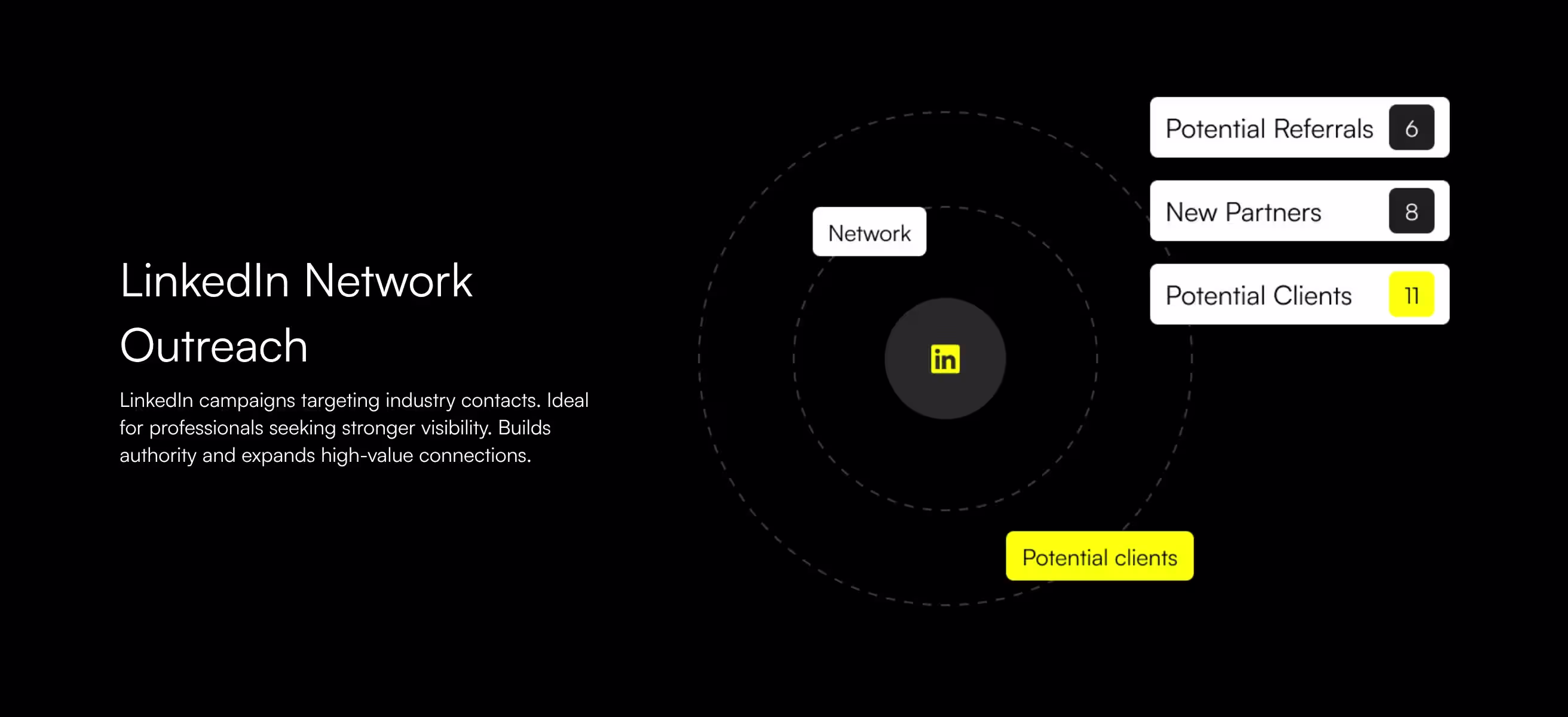 LinkedIn Network Outreach

LinkedIn campaigns targeting industry contacts. Ideal for professionals seeking stronger visibility. Builds authority and expands high-value connections.

Network

in

Potential Referrals 6

New Partners 8

Potential Clients 11

Potential clients